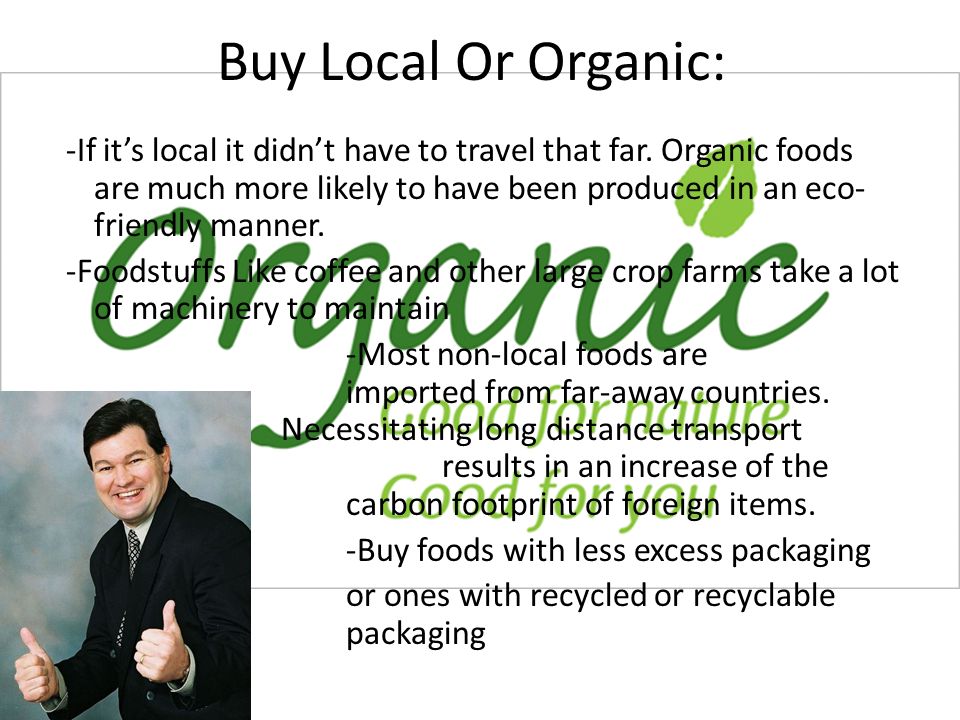 Buy Local Or Organic:

-If it's local it didn't have to travel that far. Organic foods are much more likely to have been produced in an eco-friendly manner.

-Foodstuffs Like coffee and other large crop farms take a lot of machinery to maintain

-Most non-local foods are imported from far-away countries. Necessitating long distance transport results in an increase of the carbon footprint of foreign items.

-Buy foods with less excess packaging or ones with recycled or recyclable packaging

Organic
Good for nature
Good for you